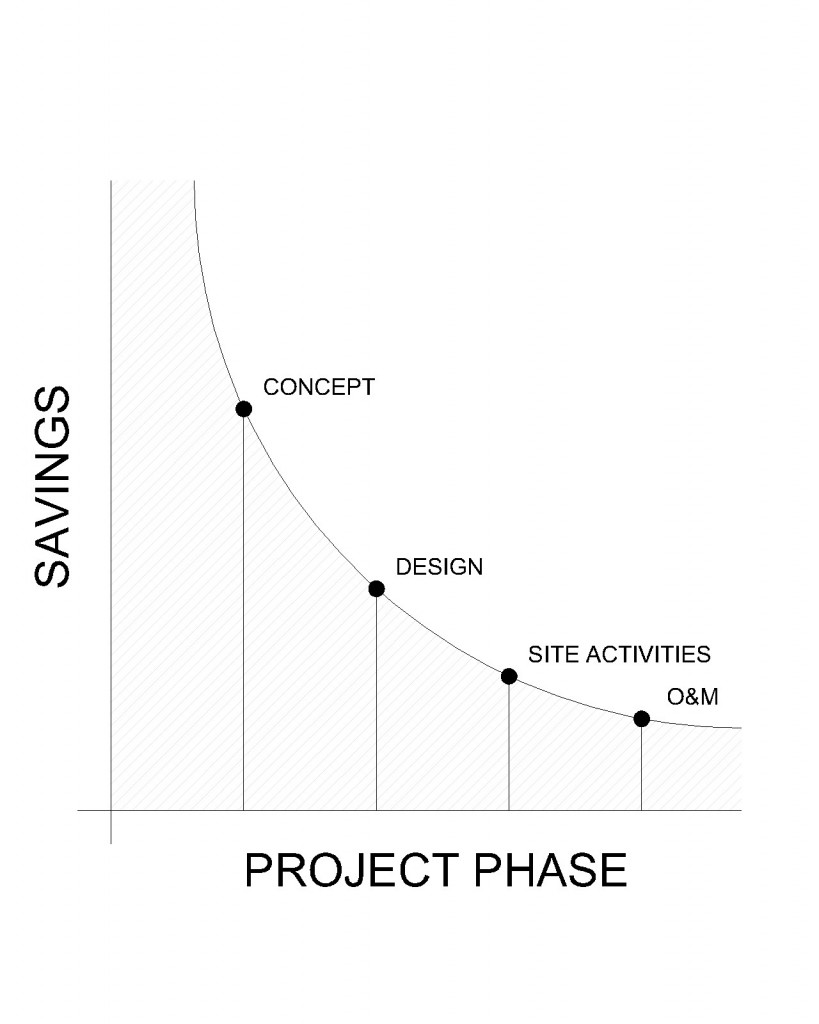 SAVINGS

CONCEPT

DESIGN

SITE ACTIVITIES

O&M

PROJECT PHASE